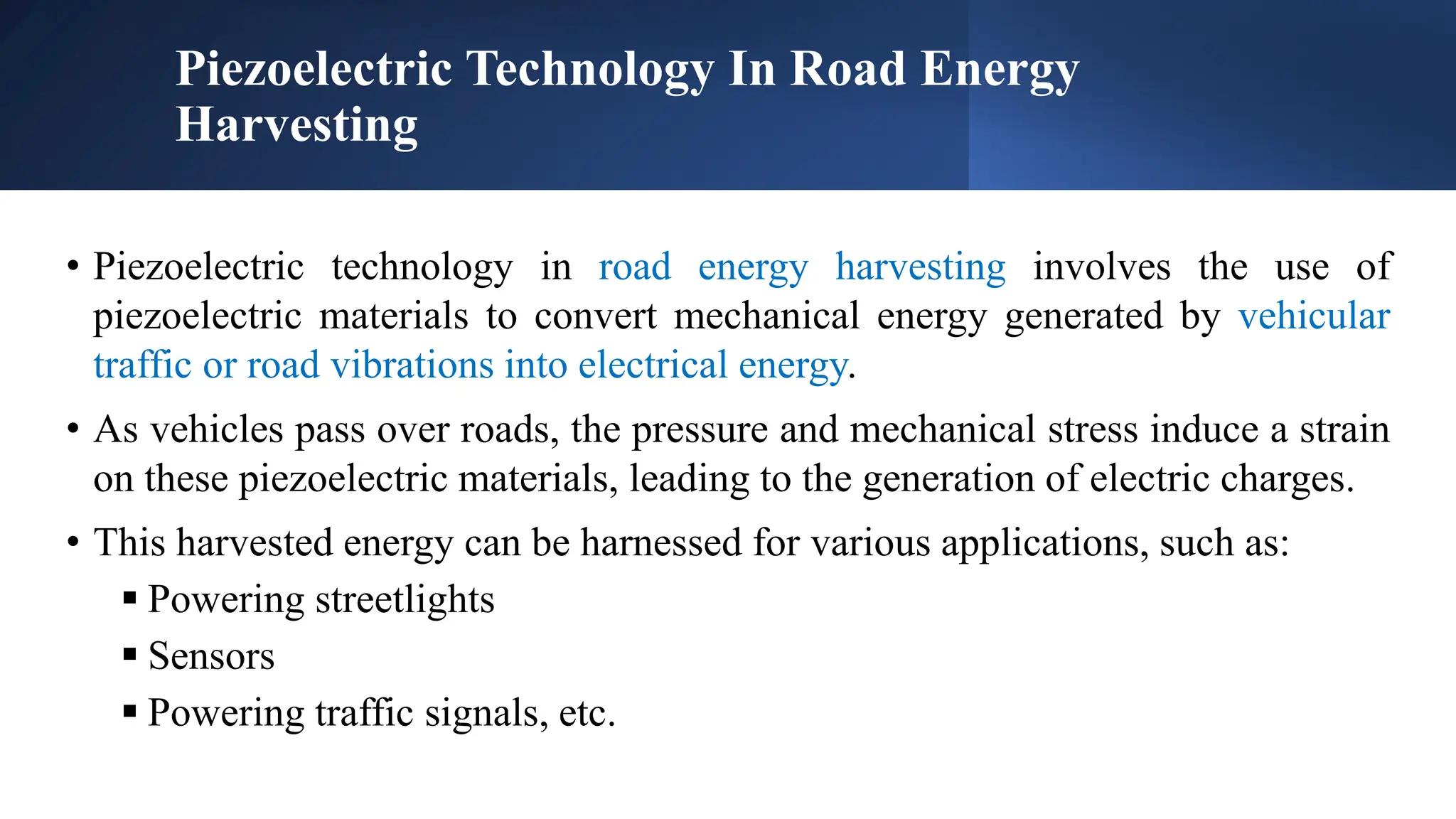 Piezoelectric Technology In Road Energy Harvesting

• Piezoelectric technology in road energy harvesting involves the use of piezoelectric materials to convert mechanical energy generated by vehicular traffic or road vibrations into electrical energy.

• As vehicles pass over roads, the pressure and mechanical stress induce a strain on these piezoelectric materials, leading to the generation of electric charges.

• This harvested energy can be harnessed for various applications, such as:
▪ Powering streetlights
▪ Sensors
▪ Powering traffic signals, etc.